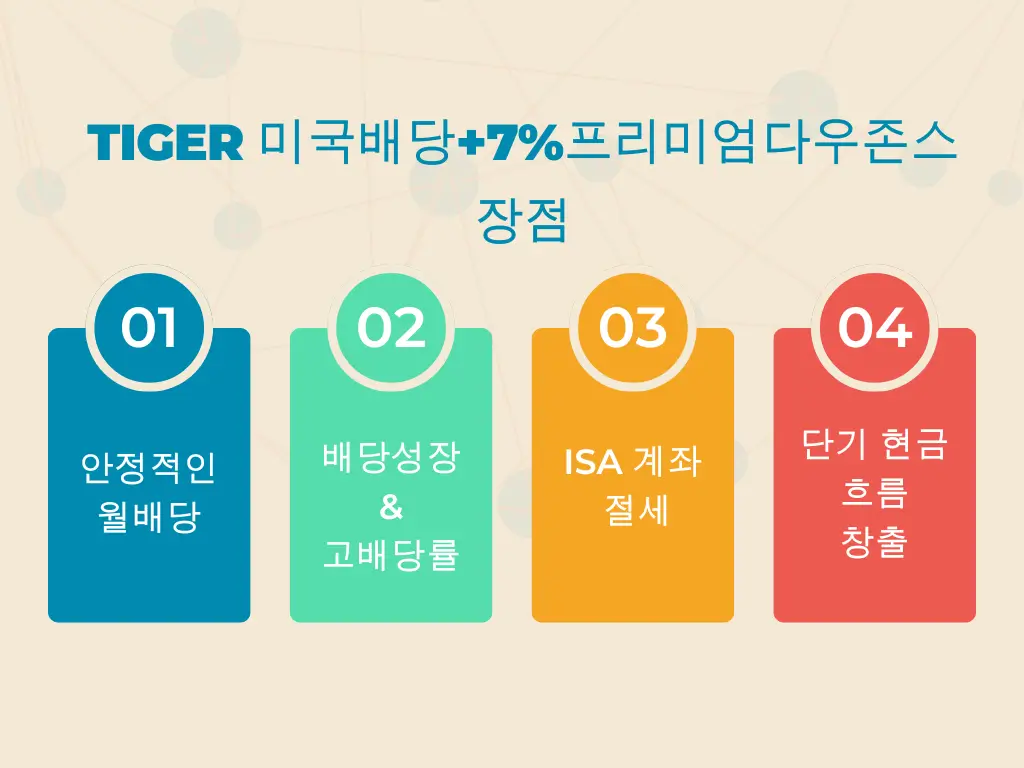 TIGER 미국배당+7%프리미엄다우존스 장점

01

안정적인 월배당

02

배당성장 & 고배당률

03

ISA 계좌 절세

04

단기 현금 흐름 창출